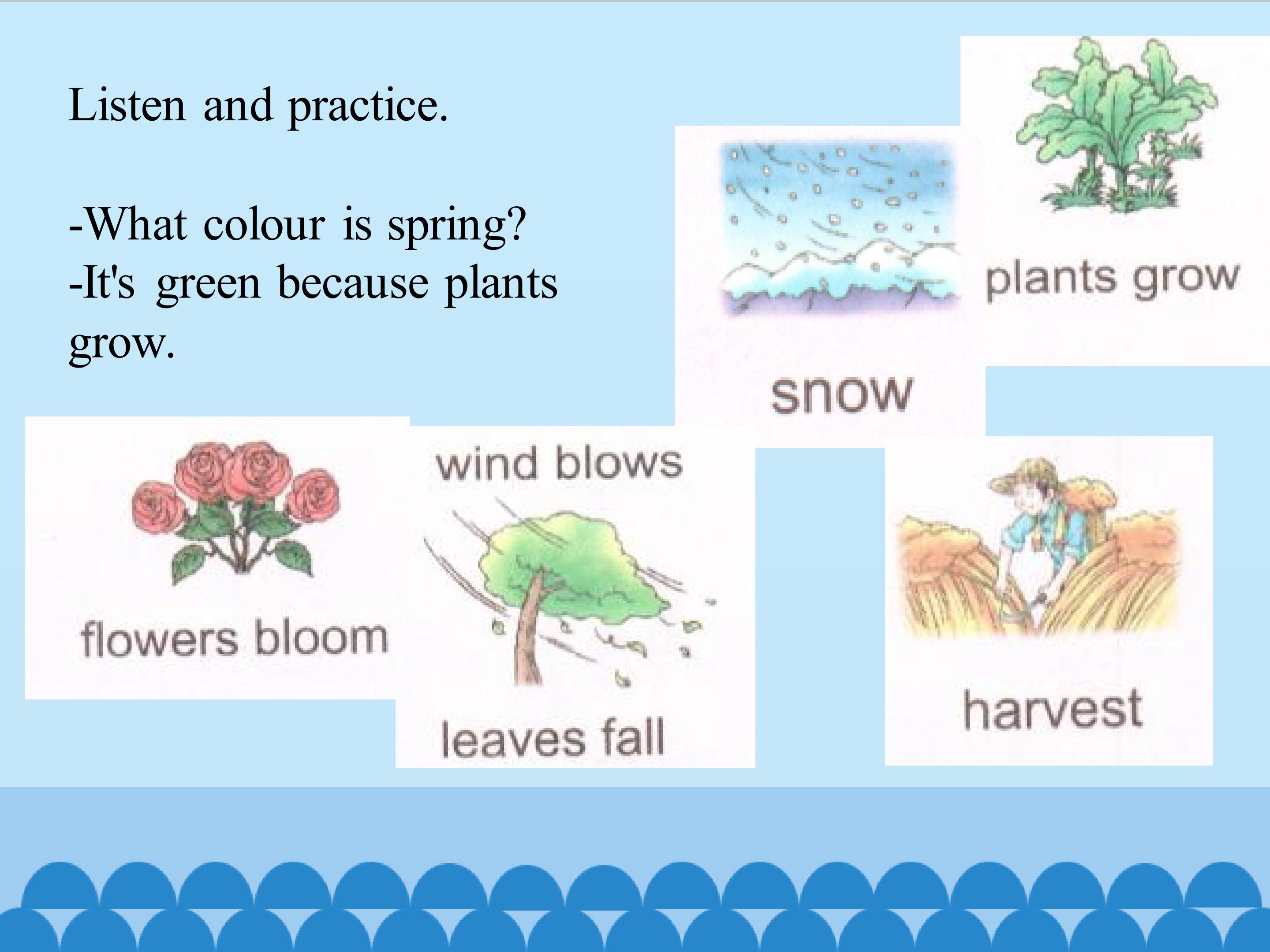 Listen and practice.

-What colour is spring?
-It's green because plants grow.

plants grow

snow

flowers bloom

wind blows

leaves fall

harvest